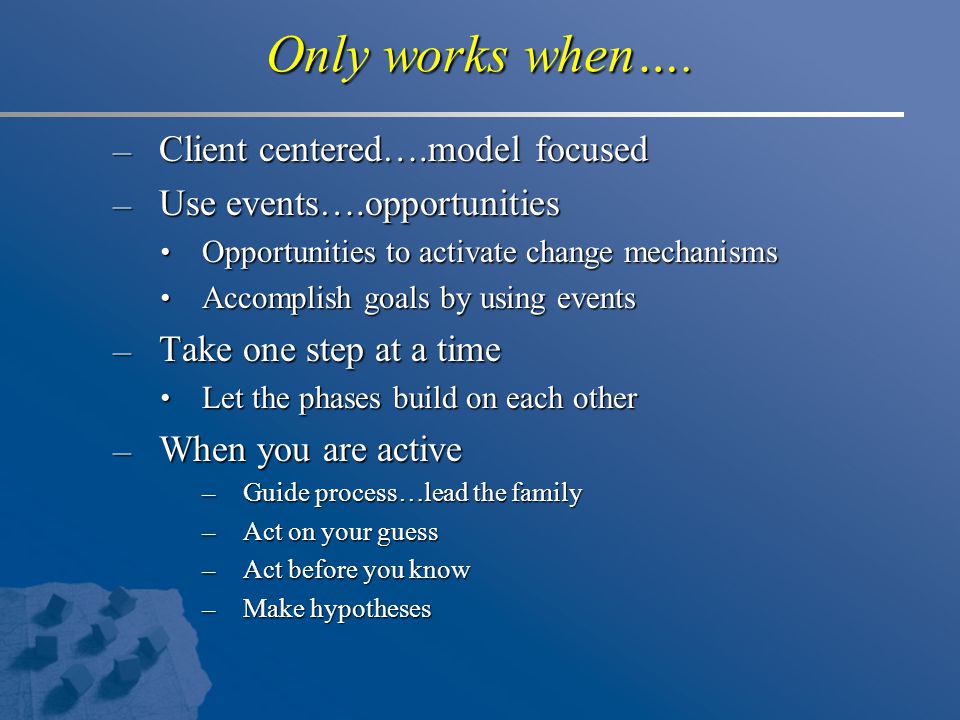 Only works when….

– Client centered….model focused
– Use events….opportunities
  • Opportunities to activate change mechanisms
  • Accomplish goals by using events
– Take one step at a time
  • Let the phases build on each other
– When you are active
  – Guide process…lead the family
  – Act on your guess
  – Act before you know
  – Make hypotheses